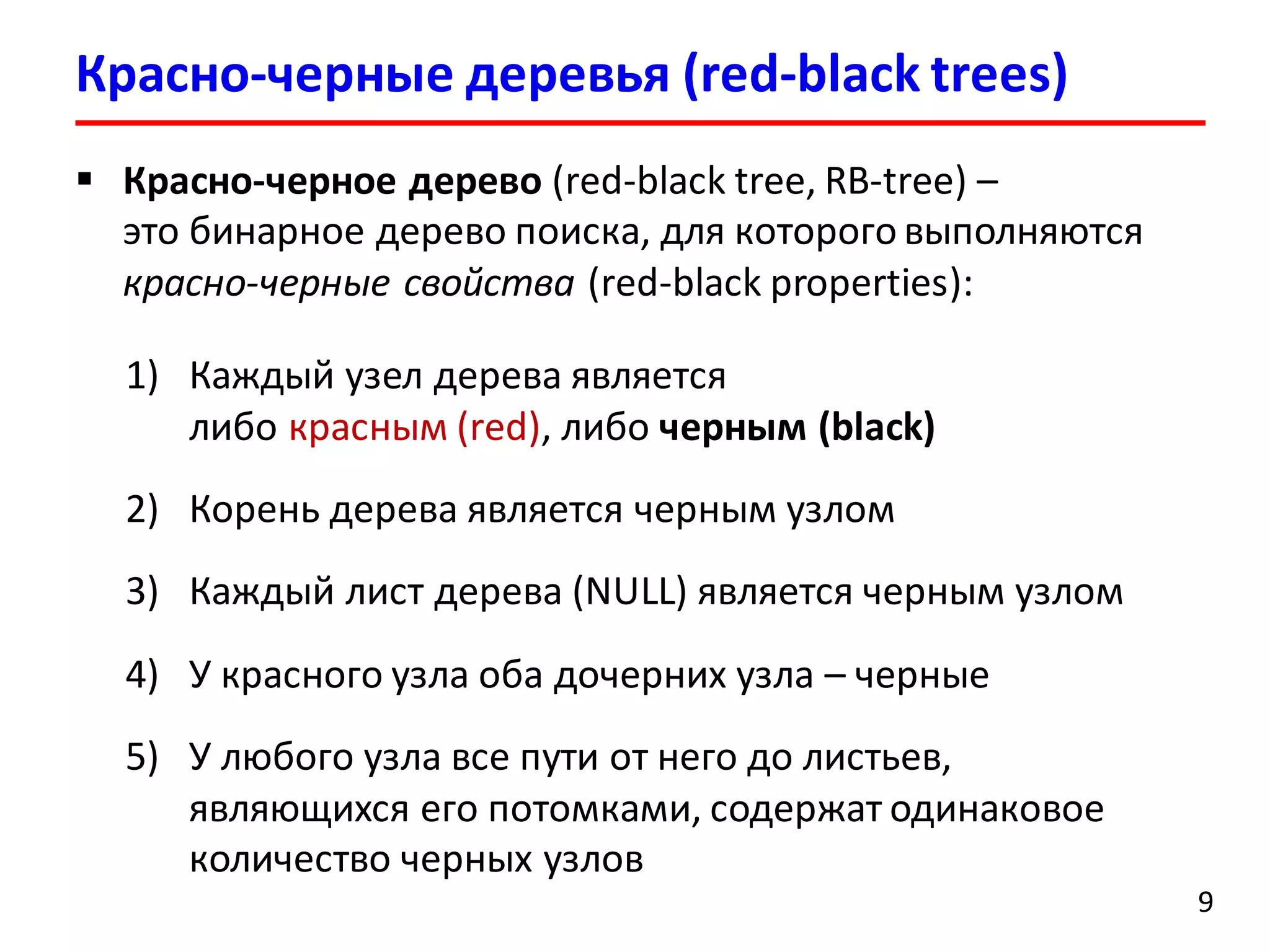 Красно-черные деревья (red-black trees)

▪ Красно-черное дерево (red-black tree, RB-tree) – это бинарное дерево поиска, для которого выполняются красно-черные свойства (red-black properties):

1) Каждый узел дерева является либо красным (red), либо черным (black)

2) Корень дерева является черным узлом

3) Каждый лист дерева (NULL) является черным узлом

4) У красного узла оба дочерних узла – черные

5) У любого узла все пути от него до листьев, являющихся его потомками, содержат одинаковое количество черных узлов

9